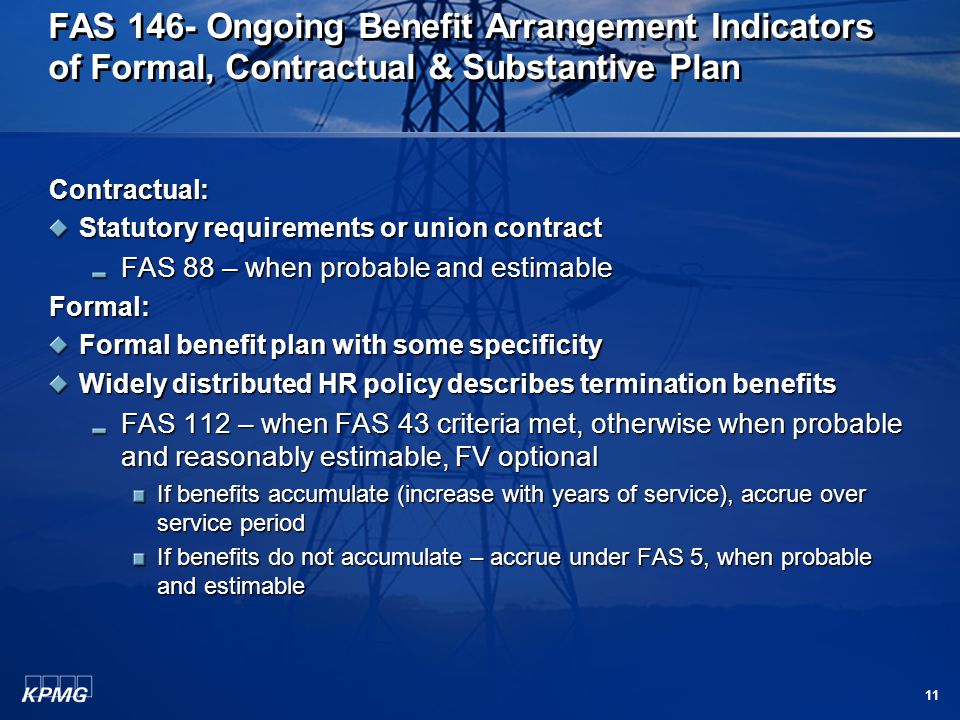 FAS 146- Ongoing Benefit Arrangement Indicators of Formal, Contractual & Substantive Plan

Contractual:

Statutory requirements or union contract

FAS 88 – when probable and estimable

Formal:

Formal benefit plan with some specificity

Widely distributed HR policy describes termination benefits

FAS 112 – when FAS 43 criteria met, otherwise when probable and reasonably estimable, FV optional

If benefits accumulate (increase with years of service), accrue over service period

If benefits do not accumulate – accrue under FAS 5, when probable and estimable

KPMG

11